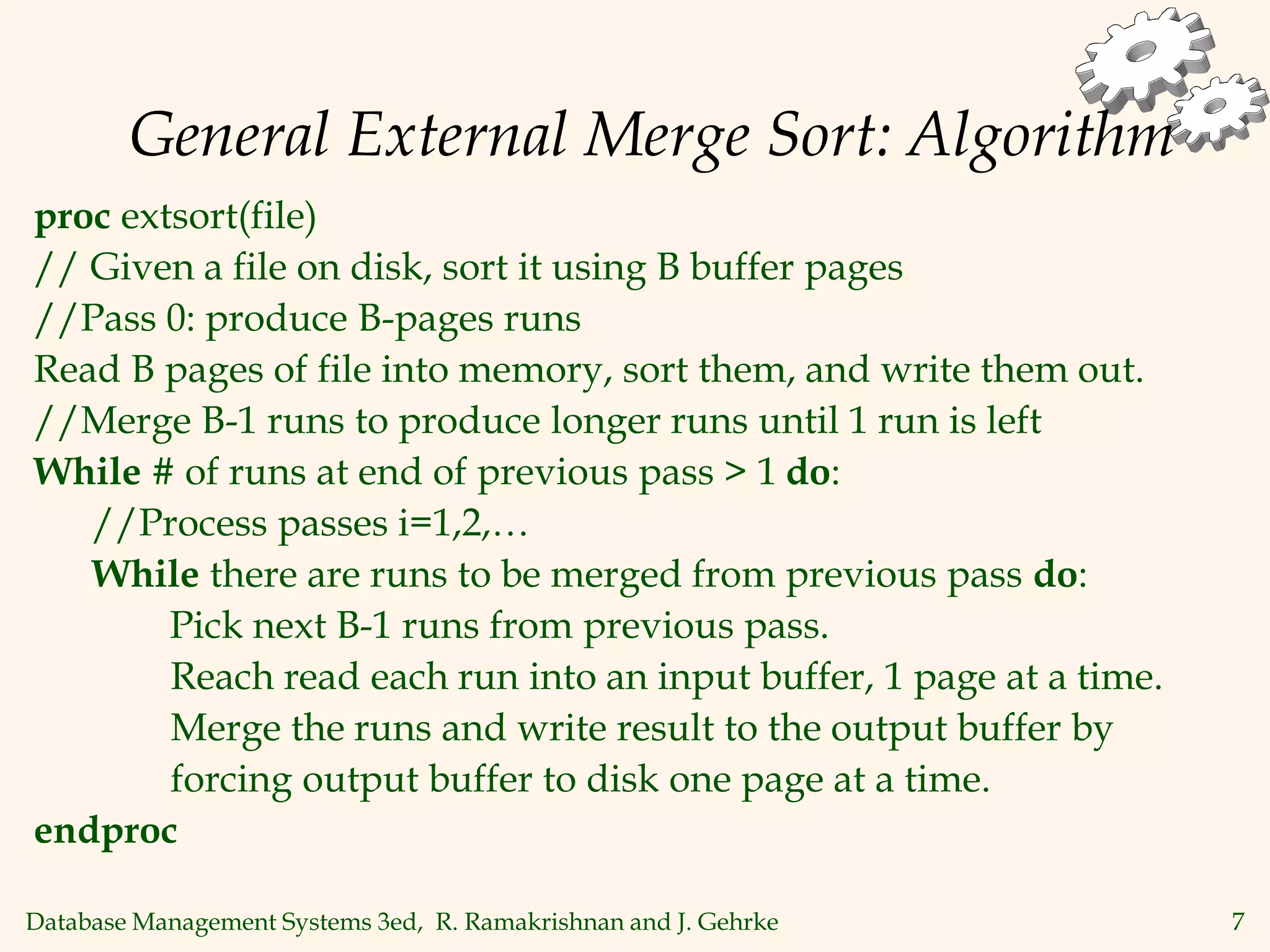 General External Merge Sort: Algorithm

proc extsort(file)
// Given a file on disk, sort it using B buffer pages
//Pass 0: produce B-pages runs
Read B pages of file into memory, sort them, and write them out.
//Merge B-1 runs to produce longer runs until 1 run is left
While # of runs at end of previous pass > 1 do:
//Process passes i=1,2,…
While there are runs to be merged from previous pass do:
Pick next B-1 runs from previous pass.
Reach read each run into an input buffer, 1 page at a time.
Merge the runs and write result to the output buffer by forcing output buffer to disk one page at a time.
endproc

Database Management Systems 3ed, R. Ramakrishnan and J. Gehrke
7